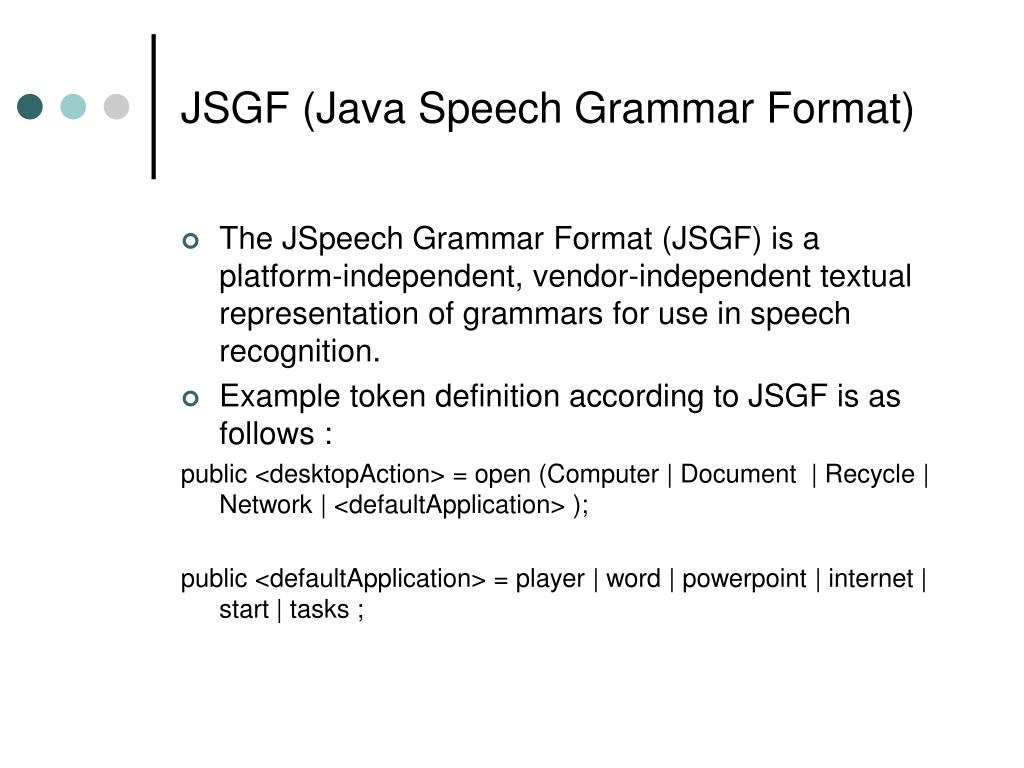 JSGF (Java Speech Grammar Format)

The JSpeech Grammar Format (JSGF) is a platform-independent, vendor-independent textual representation of grammars for use in speech recognition.

Example token definition according to JSGF is as follows :

public <desktopAction> = open (Computer | Document | Recycle | Network | <defaultApplication> );

public <defaultApplication> = player | word | powerpoint | internet | start | tasks ;